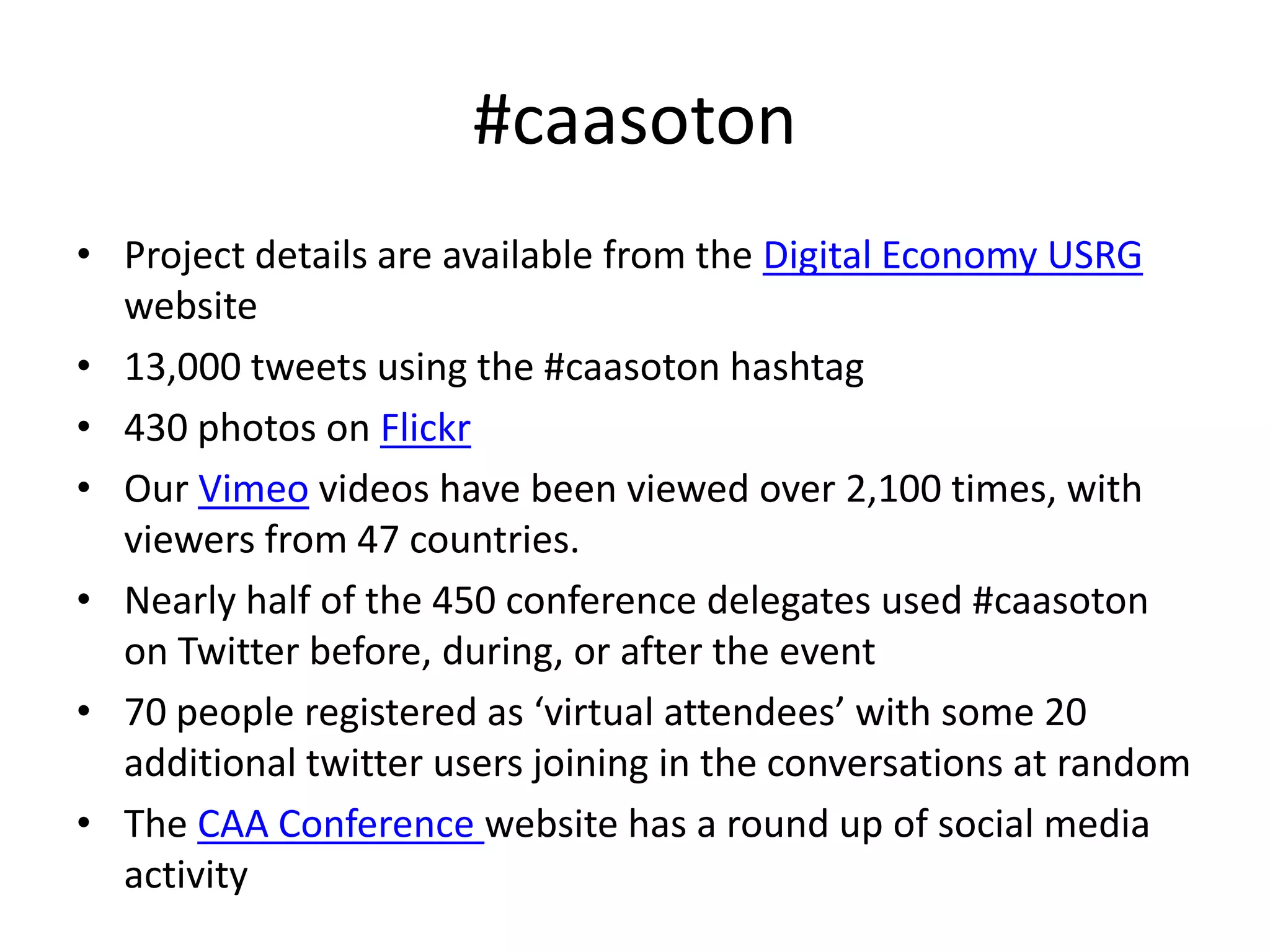 #caasoton

• Project details are available from the Digital Economy USRG website
• 13,000 tweets using the #caasoton hashtag
• 430 photos on Flickr
• Our Vimeo videos have been viewed over 2,100 times, with viewers from 47 countries.
• Nearly half of the 450 conference delegates used #caasoton on Twitter before, during, or after the event
• 70 people registered as ‘virtual attendees’ with some 20 additional twitter users joining in the conversations at random
• The CAA Conference website has a round up of social media activity